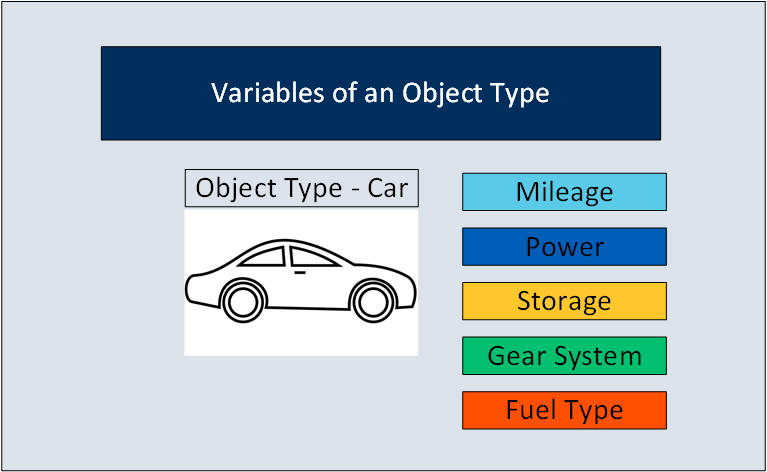 Variables of an Object Type

Object Type - Car

Mileage

Power

Storage

Gear System

Fuel Type